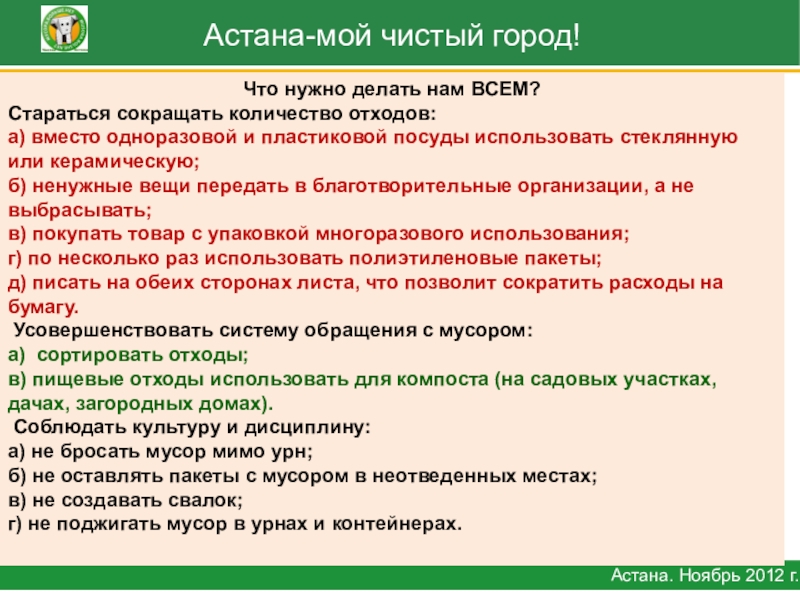 Астана-мой чистый город!

Что нужно делать нам ВСЕМ?
Стараться сокращать количество отходов:
а) вместо одноразовой и пластиковой посуды использовать стеклянную или керамическую;
б) ненужные вещи передать в благотворительные организации, а не выбрасывать;
в) покупать товар с упаковкой многоразового использования;
г) по несколько раз использовать полиэтиленовые пакеты;
д) писать на обеих сторонах листа, что позволит сократить расходы на бумагу.
Усовершенствовать систему обращения с мусором:
а) сортировать отходы;
в) пищевые отходы использовать для компоста (на садовых участках, дачах, загородных домах).
Соблюдать культуру и дисциплину:
а) не бросать мусор мимо урн;
б) не оставлять пакеты с мусором в неотведенных местах;
в) не создавать свалок;
г) не поджигать мусор в урнах и контейнерах.

Астана. Ноябрь 2012 г.